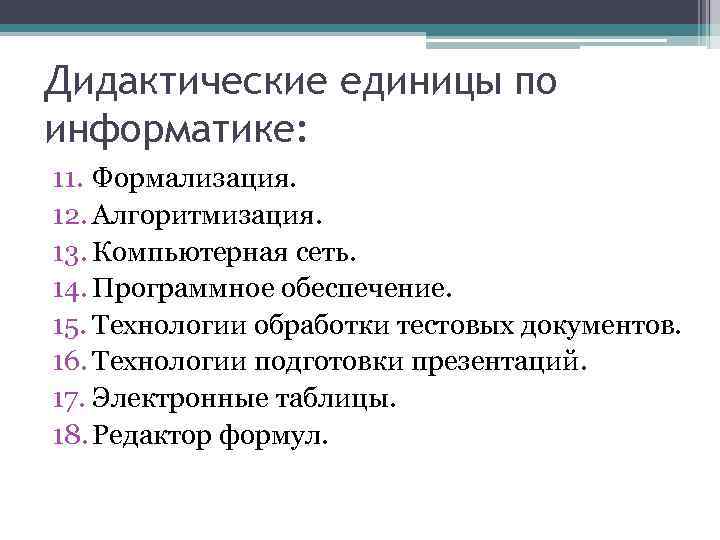 Дидактические единицы по информатике:

11. Формализация.
12. Алгоритмизация.
13. Компьютерная сеть.
14. Программное обеспечение.
15. Технологии обработки тестовых документов.
16. Технологии подготовки презентаций.
17. Электронные таблицы.
18. Редактор формул.